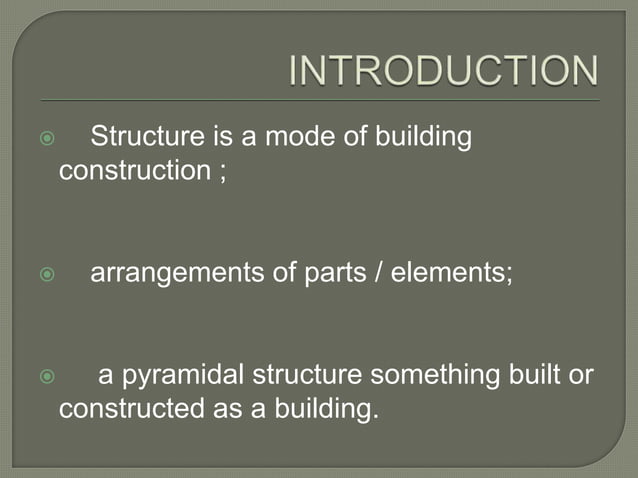 INTRODUCTION

Structure is a mode of building construction ;

arrangements of parts / elements;

a pyramidal structure something built or constructed as a building.